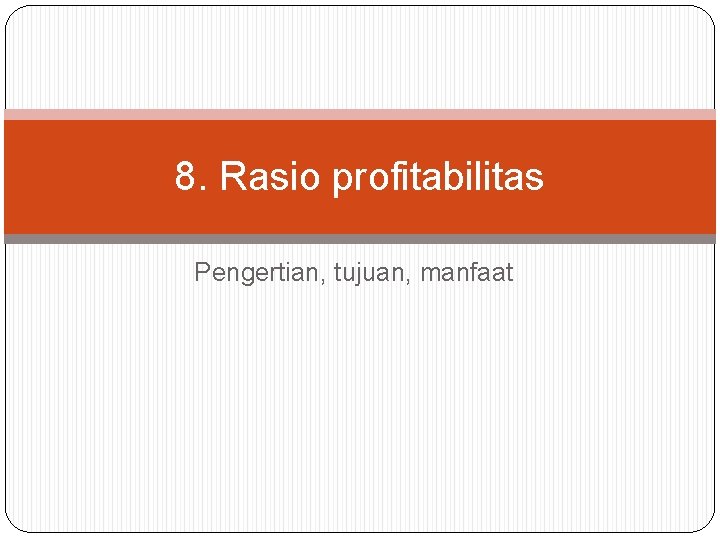 8. Rasio profitabilitas

Pengertian, tujuan, manfaat